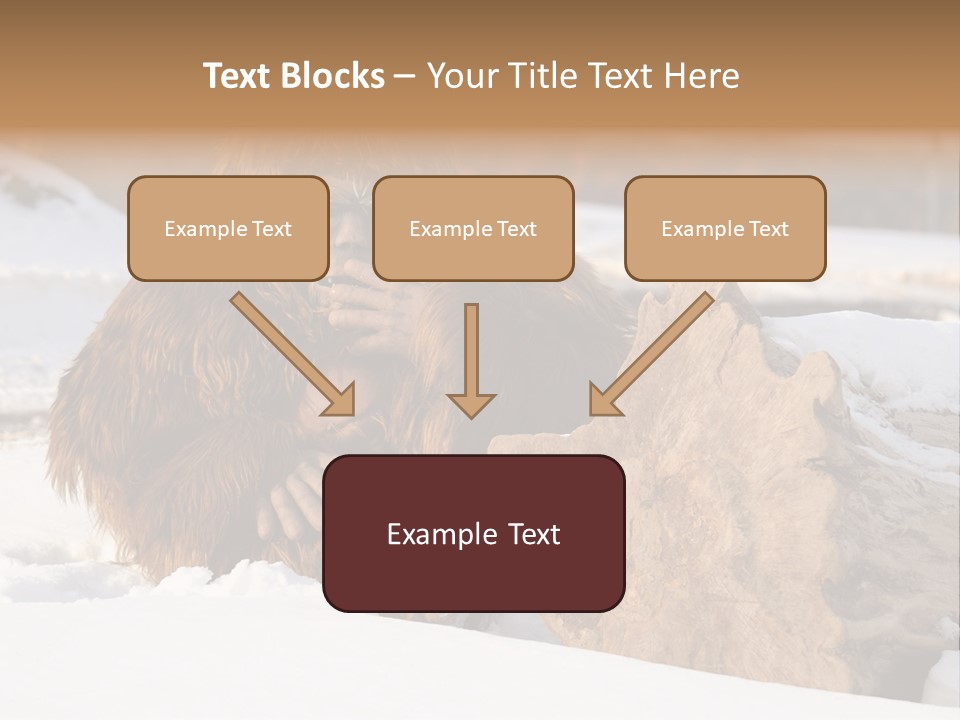 Text Blocks – Your Title Text Here

Example Text

Example Text

Example Text

Example Text